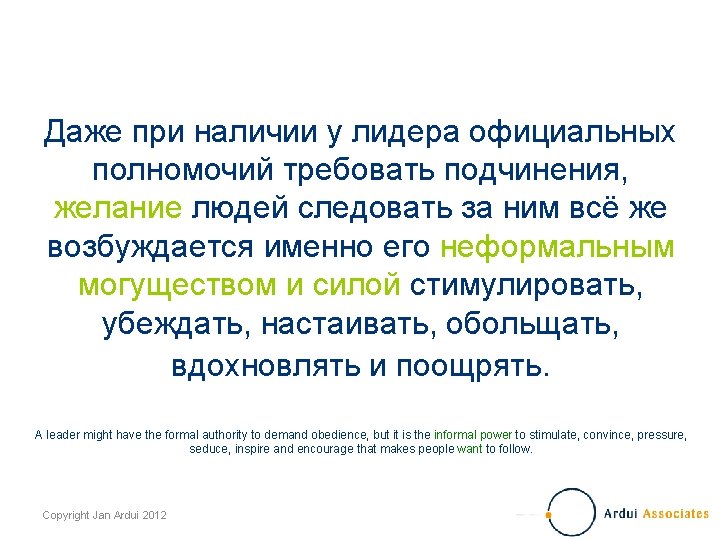 Даже при наличии у лидера официальных полномочий требовать подчинения, желание людей следовать за ним всё же возбуждается именно его неформальным могуществом и силой стимулировать, убеждать, настаивать, обольщать, вдохновлять и поощрять.

A leader might have the formal authority to demand obedience, but it is the informal power to stimulate, convince, pressure, seduce, inspire and encourage that makes people want to follow.

Copyright Jan Ardui 2012

Ardui Associates